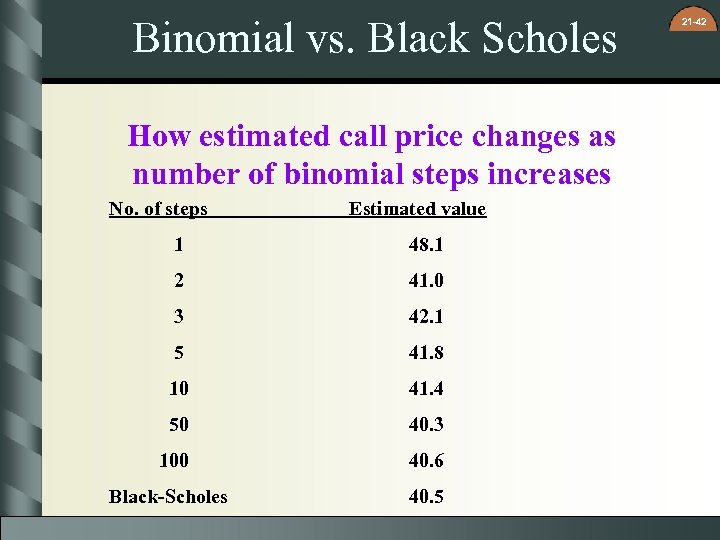 Binomial vs. Black Scholes

21-42

How estimated call price changes as number of binomial steps increases

| No. of steps | Estimated value |
|---|---|
| 1 | 48.1 |
| 2 | 41.0 |
| 3 | 42.1 |
| 5 | 41.8 |
| 10 | 41.4 |
| 50 | 40.3 |
| 100 | 40.6 |
| Black-Scholes | 40.5 |